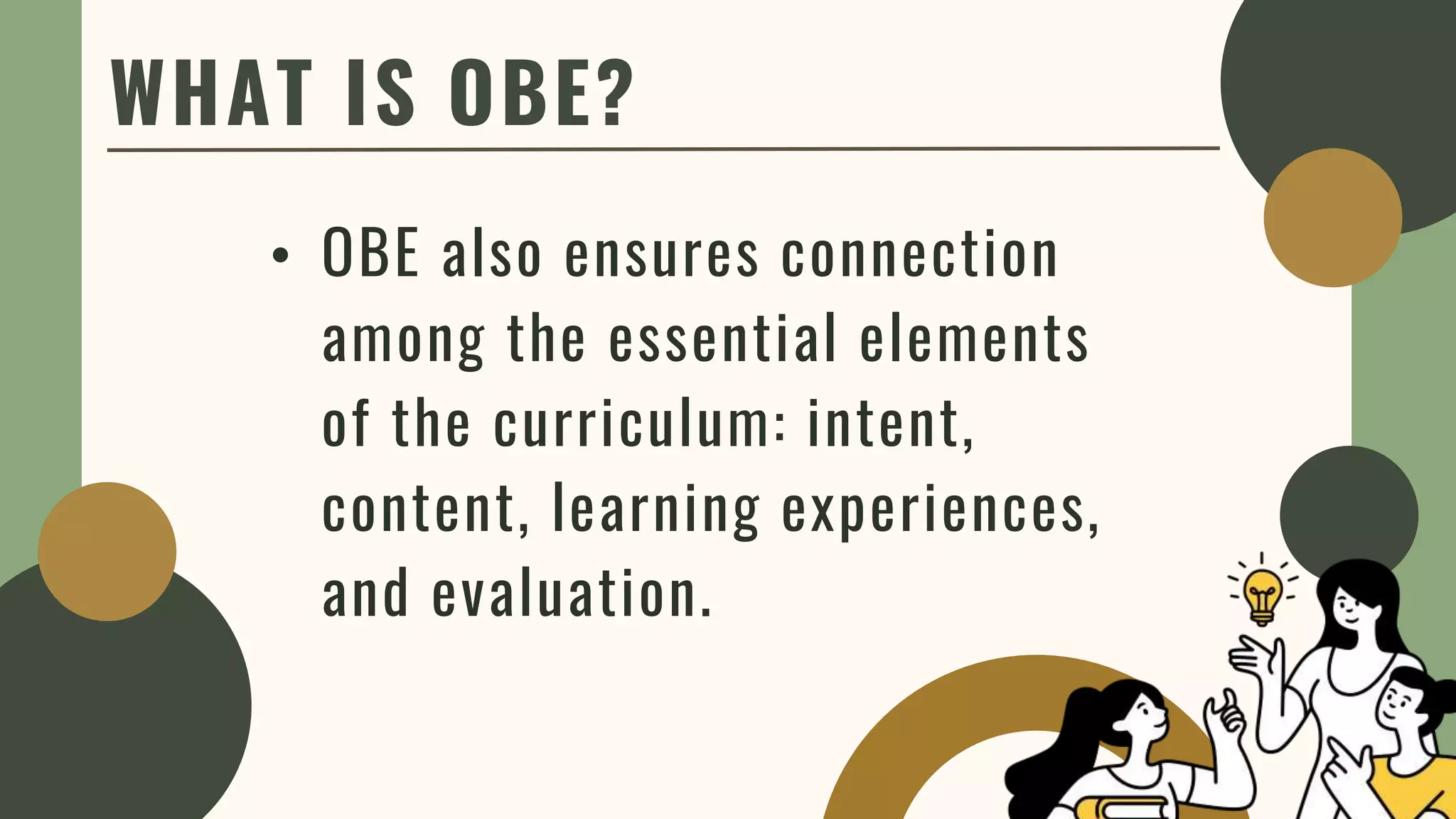 WHAT IS OBE?

• OBE also ensures connection among the essential elements of the curriculum: intent, content, learning experiences, and evaluation.